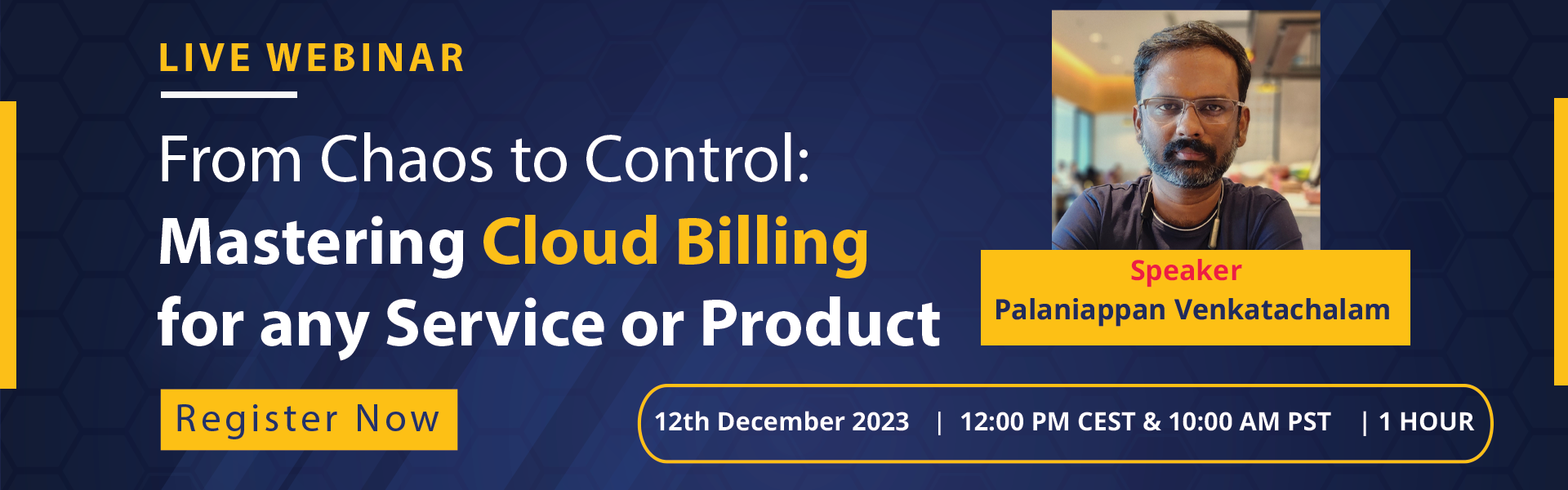 LIVE WEBINAR

From Chaos to Control:
Mastering Cloud Billing
for any Service or Product

Speaker
Palaniappan Venkatachalam

Register Now

12th December 2023 | 12:00 PM CEST & 10:00 AM PST | 1 HOUR